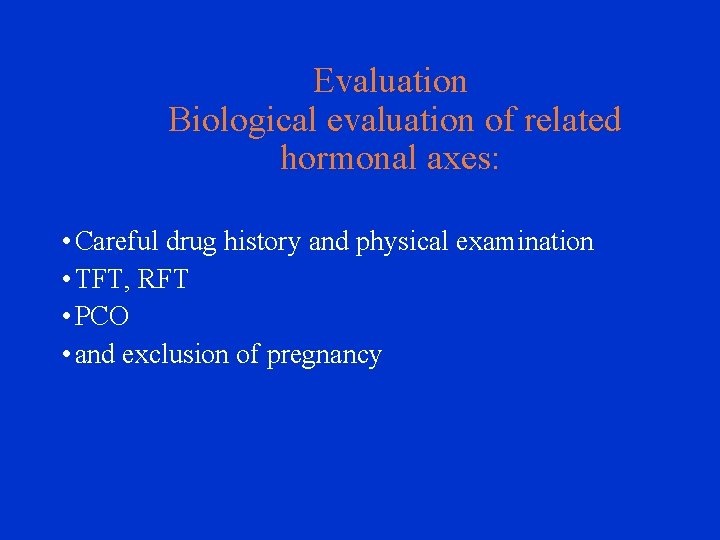 Evaluation
Biological evaluation of related hormonal axes:

• Careful drug history and physical examination
• TFT, RFT
• PCO
• and exclusion of pregnancy